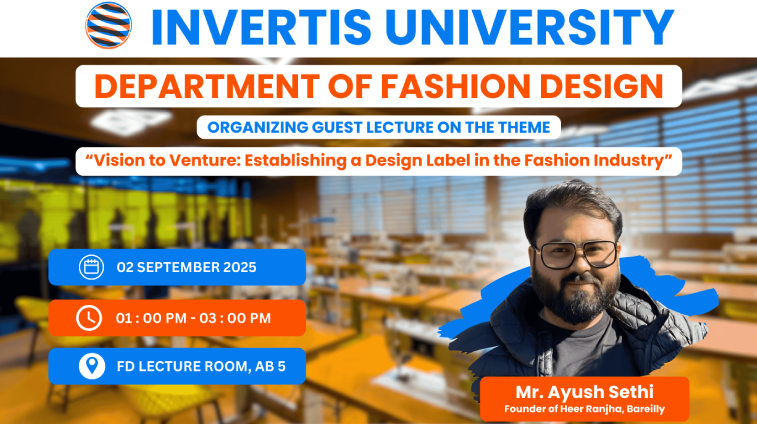 INVERTIS UNIVERSITY

DEPARTMENT OF FASHION DESIGN

ORGANIZING GUEST LECTURE ON THE THEME

“Vision to Venture: Establishing a Design Label in the Fashion Industry”

02 SEPTEMBER 2025

01 : 00 PM - 03 : 00 PM

FD LECTURE ROOM, AB 5

Mr. Ayush Sethi
Founder of Heer Ranjha, Bareilly